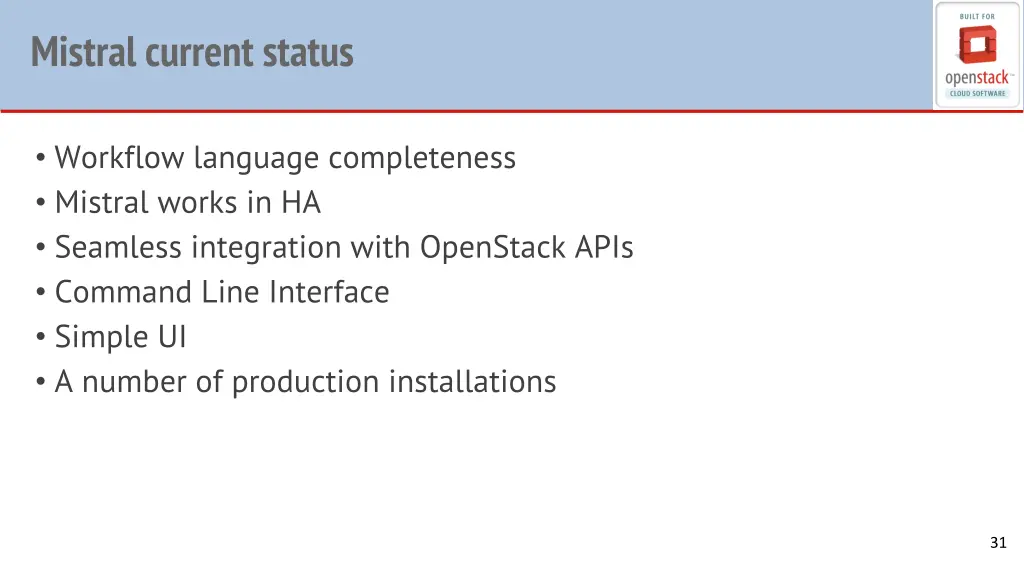 Mistral current status

BUILT FOR
openstack™
CLOUD SOFTWARE

• Workflow language completeness
• Mistral works in HA
• Seamless integration with OpenStack APIs
• Command Line Interface
• Simple UI
• A number of production installations

31